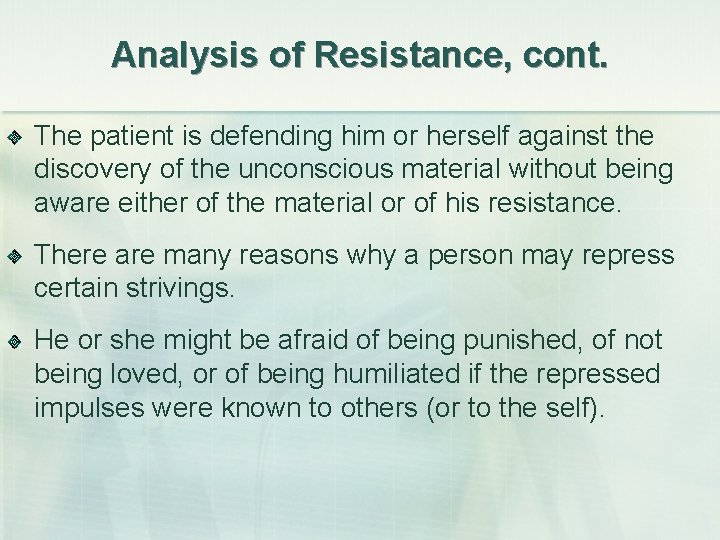 Analysis of Resistance, cont.

The patient is defending him or herself against the discovery of the unconscious material without being aware either of the material or of his resistance.

There are many reasons why a person may repress certain strivings.

He or she might be afraid of being punished, of not being loved, or of being humiliated if the repressed impulses were known to others (or to the self).